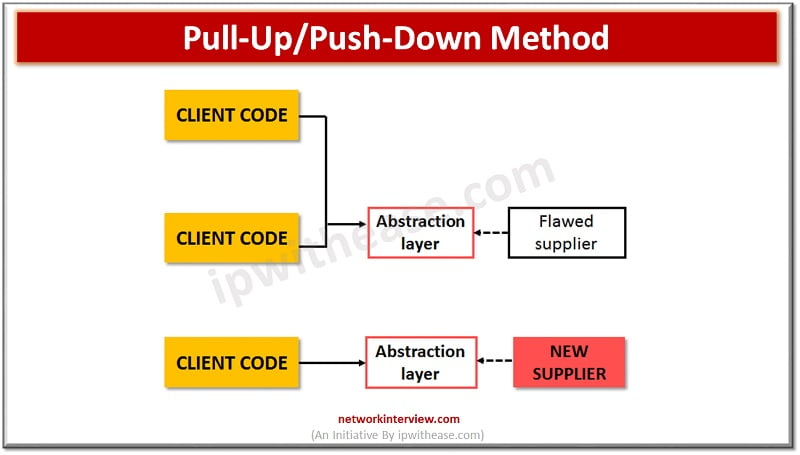 Pull-Up/Push-Down Method

CLIENT CODE

CLIENT CODE

Abstraction layer

Flawed supplier

CLIENT CODE

Abstraction layer

NEW SUPPLIER

ipwithease.com

networkinterview.com
(An Initiative By ipwithease.com)